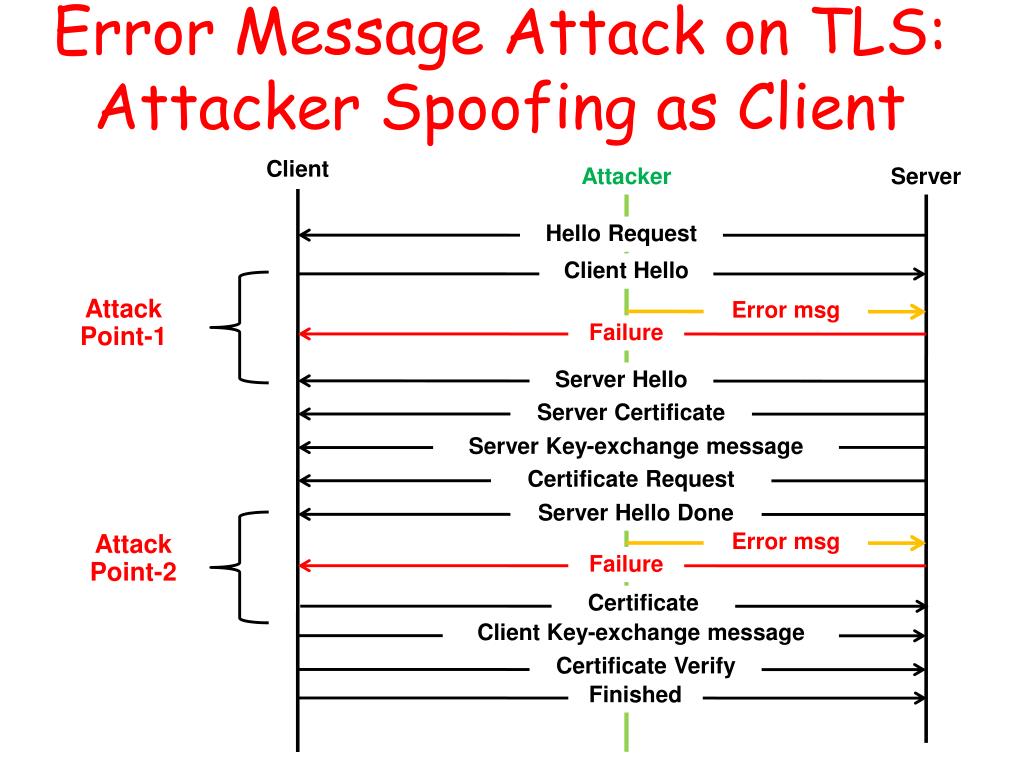 Error Message Attack on TLS: Attacker Spoofing as Client

Client

Attacker

Server

Hello Request

Client Hello

Attack Point-1

Error msg

Failure

Server Hello

Server Certificate

Server Key-exchange message

Certificate Request

Server Hello Done

Attack Point-2

Error msg

Failure

Certificate

Client Key-exchange message

Certificate Verify

Finished